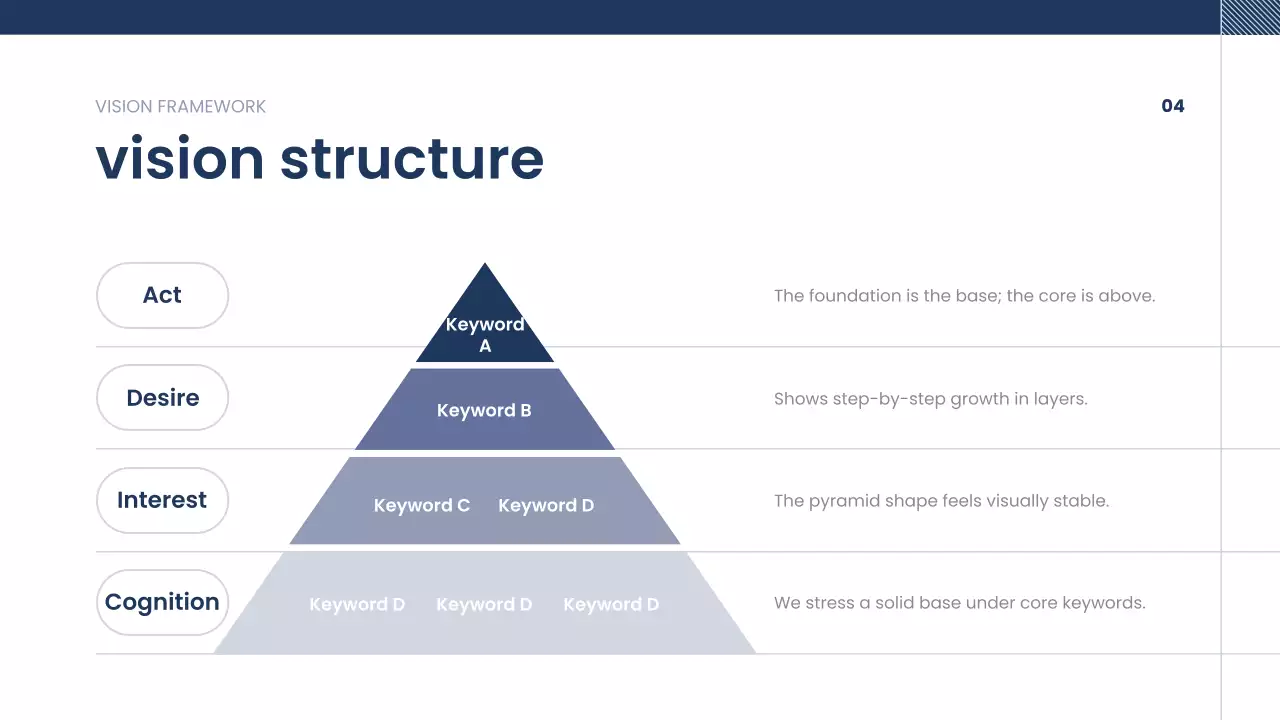 VISION FRAMEWORK

04

vision structure

Act

Keyword A

The foundation is the base; the core is above.

Desire

Keyword B

Shows step-by-step growth in layers.

Interest

Keyword C Keyword D

The pyramid shape feels visually stable.

Cognition

Keyword D Keyword D Keyword D

We stress a solid base under core keywords.